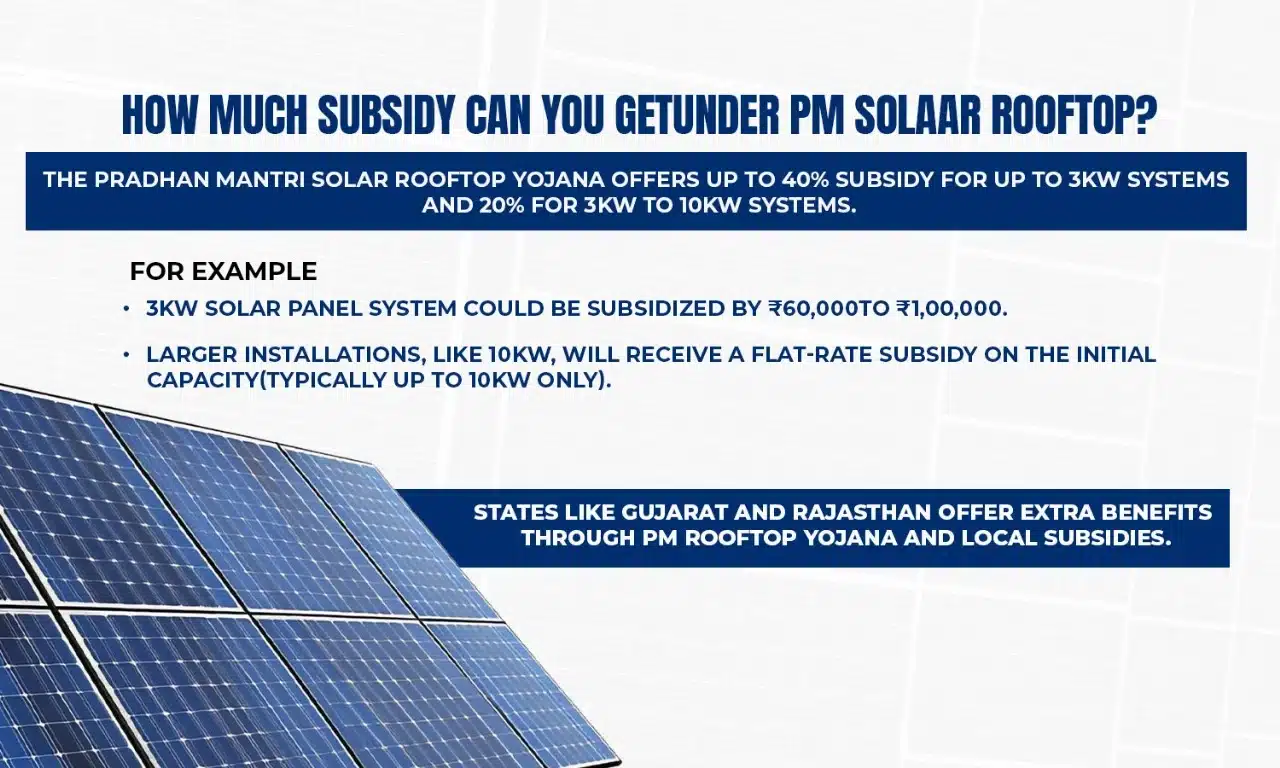 HOW MUCH SUBSIDY CAN YOU GETUNDER PM SOLAAR ROOFTOP?

THE PRADHAN MANTRI SOLAR ROOFTOP YOJANA OFFERS UP TO 40% SUBSIDY FOR UP TO 3KW SYSTEMS AND 20% FOR 3KW TO 10KW SYSTEMS.

FOR EXAMPLE

• 3KW SOLAR PANEL SYSTEM COULD BE SUBSIDIZED BY ₹60,000TO ₹1,00,000.

• LARGER INSTALLATIONS, LIKE 10KW, WILL RECEIVE A FLAT-RATE SUBSIDY ON THE INITIAL CAPACITY(TYPICALLY UP TO 10KW ONLY).

STATES LIKE GUJARAT AND RAJASTHAN OFFER EXTRA BENEFITS THROUGH PM ROOFTOP YOJANA AND LOCAL SUBSIDIES.